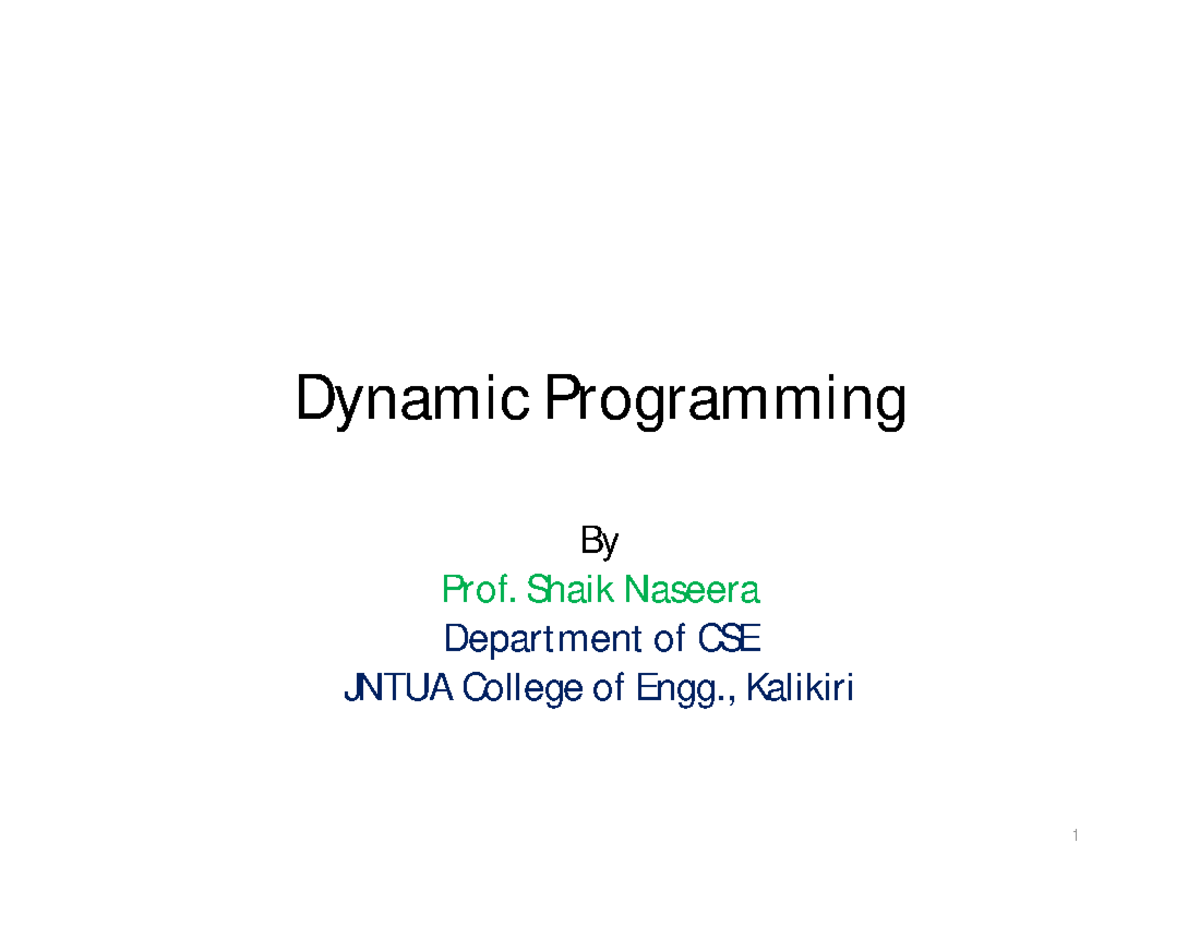 Dynamic Programming

By
Prof. Shaik Naseera
Department of CSE
JNTUA College of Engg., Kalikiri

1